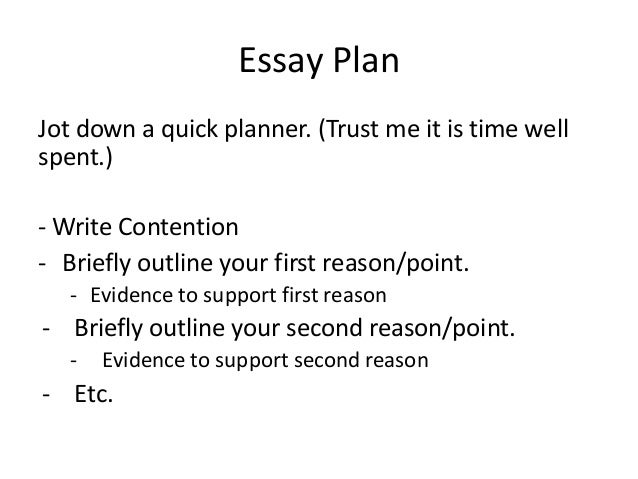 Essay Plan

Jot down a quick planner. (Trust me it is time well spent.)

- Write Contention
- Briefly outline your first reason/point.
  - Evidence to support first reason
- Briefly outline your second reason/point.
  - Evidence to support second reason
- Etc.